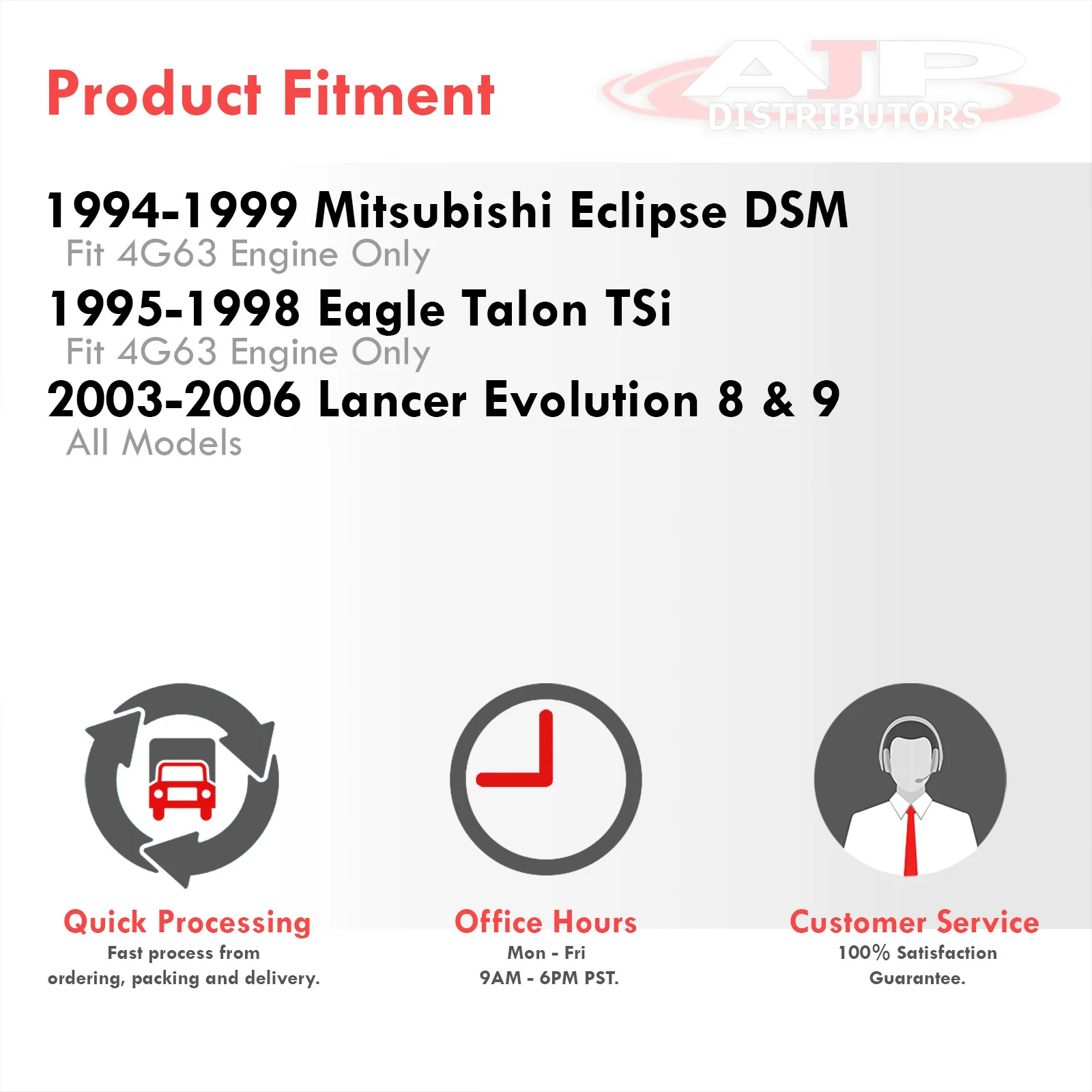 Product Fitment

AJP DISTRIBUTORS

1994-1999 Mitsubishi Eclipse DSM
Fit 4G63 Engine Only

1995-1998 Eagle Talon TSi
Fit 4G63 Engine Only

2003-2006 Lancer Evolution 8 & 9
All Models

Quick Processing
Fast process from ordering, packing and delivery.

Office Hours
Mon - Fri
9AM - 6PM PST.

Customer Service
100% Satisfaction Guarantee.